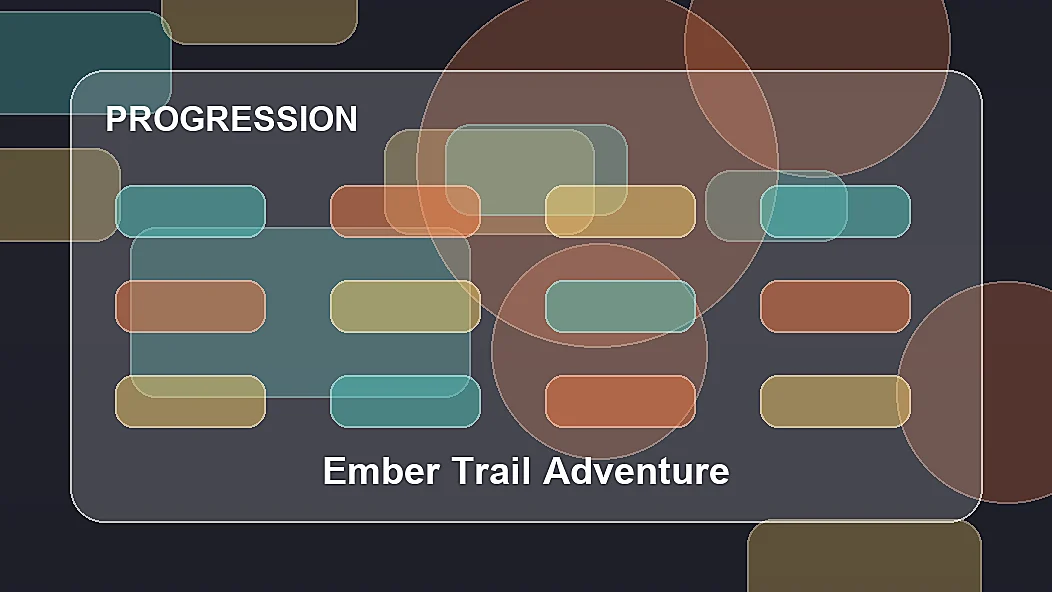 PROGRESSION

Ember Trail Adventure